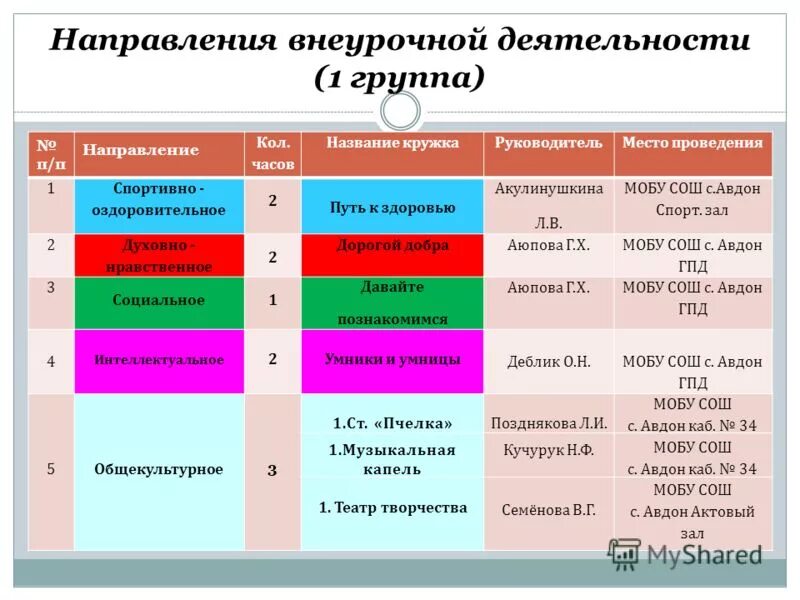 Направления внеурочной деятельности (1 группа)

| № п/п | Направление | Кол. часов | Название кружка | Руководитель | Место проведения |
|---|---|---|---|---|---|
| 1 | Спортивно - оздоровительное | 2 | Путь к здоровью | Акулинушкина Л.В. | МОБУ СОШ с.Авдон Спорт. зал |
| 2 | Духовно - нравственное | 2 | Дорогой добра | Аюпова Г.Х. | МОБУ СОШ с. Авдон ГПД |
| 3 | Социальное | 1 | Давайте познакомимся | Аюпова Г.Х. | МОБУ СОШ с. Авдон ГПД |
| 4 | Интеллектуальное | 2 | Умники и умницы | Деблик О.Н. | МОБУ СОШ с. Авдон ГПД |
| 5 | Общекультурное | 3 | 1.Ст. «Пчелка» | Позднякова Л.И. | МОБУ СОШ с. Авдон каб. № 34 |
| | | | 1.Музыкальная капель | Кучурук Н.Ф. | МОБУ СОШ с. Авдон каб. № 34 |
| | | | 1. Театр творчества | Семёнова В.Г. | МОБУ СОШ с. Авдон Актовый зал |

MyShared